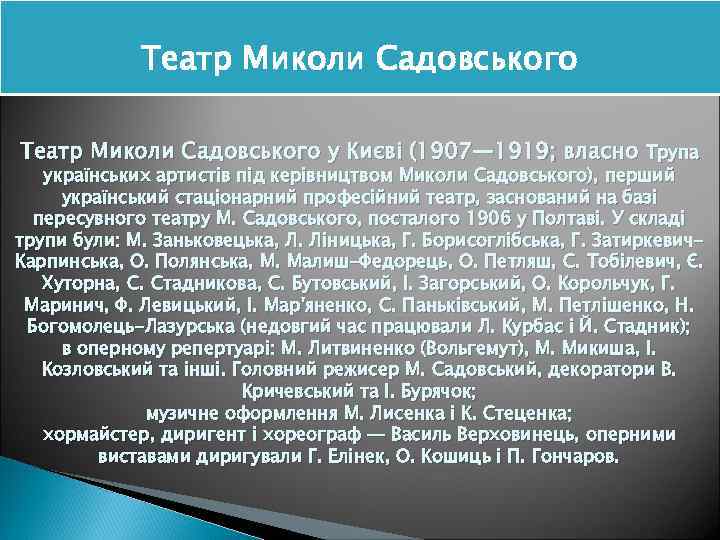 Театр Миколи Садовського

Театр Миколи Садовського у Києві (1907—1919; власно Трупа українських артистів під керівництвом Миколи Садовського), перший український стаціонарний професійний театр, заснований на базі пересувного театру М. Садовського, посталого 1906 у Полтаві. У складі трупи були: М. Заньковецька, Л. Ліницька, Г. Борисоглібська, Г. Затиркевич-Карпинська, О. Полянська, М. Малиш-Федорець, О. Петляш, С. Тобілевич, Є. Хуторна, С. Стадникова, С. Бутовський, І. Загорський, О. Корольчук, Г. Маринич, Ф. Левицький, І. Мар'яненко, С. Паньківський, М. Петлішенко, Н. Богомолець-Лазурська (недовгий час працювали Л. Курбас і Й. Стадник); в оперному репертуарі: М. Литвиненко (Вольгемут), М. Микиша, І. Козловський та інші. Головний режисер М. Садовський, декоратори В. Кричевський та І. Бурячок;
музичне оформлення М. Лисенка і К. Стеценка;
хормайстер, диригент і хореограф — Василь Верховинець, оперними виставами диригували Г. Елінек, О. Кошиць і П. Гончаров.